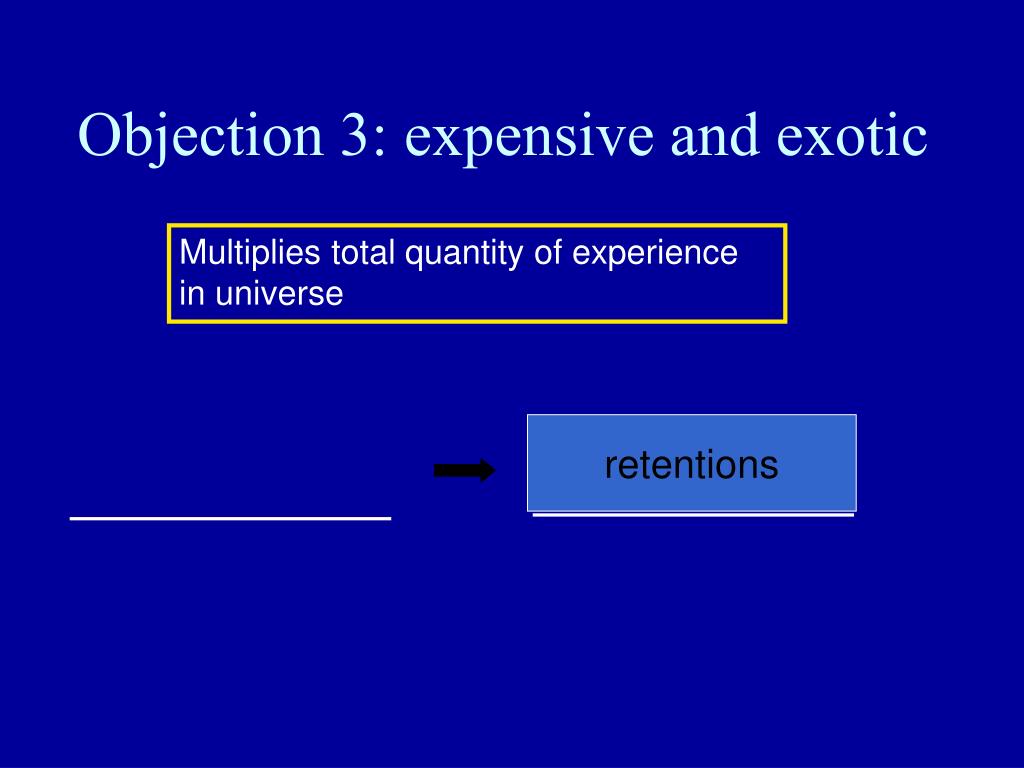 Objection 3: expensive and exotic

Multiplies total quantity of experience in universe

retentions